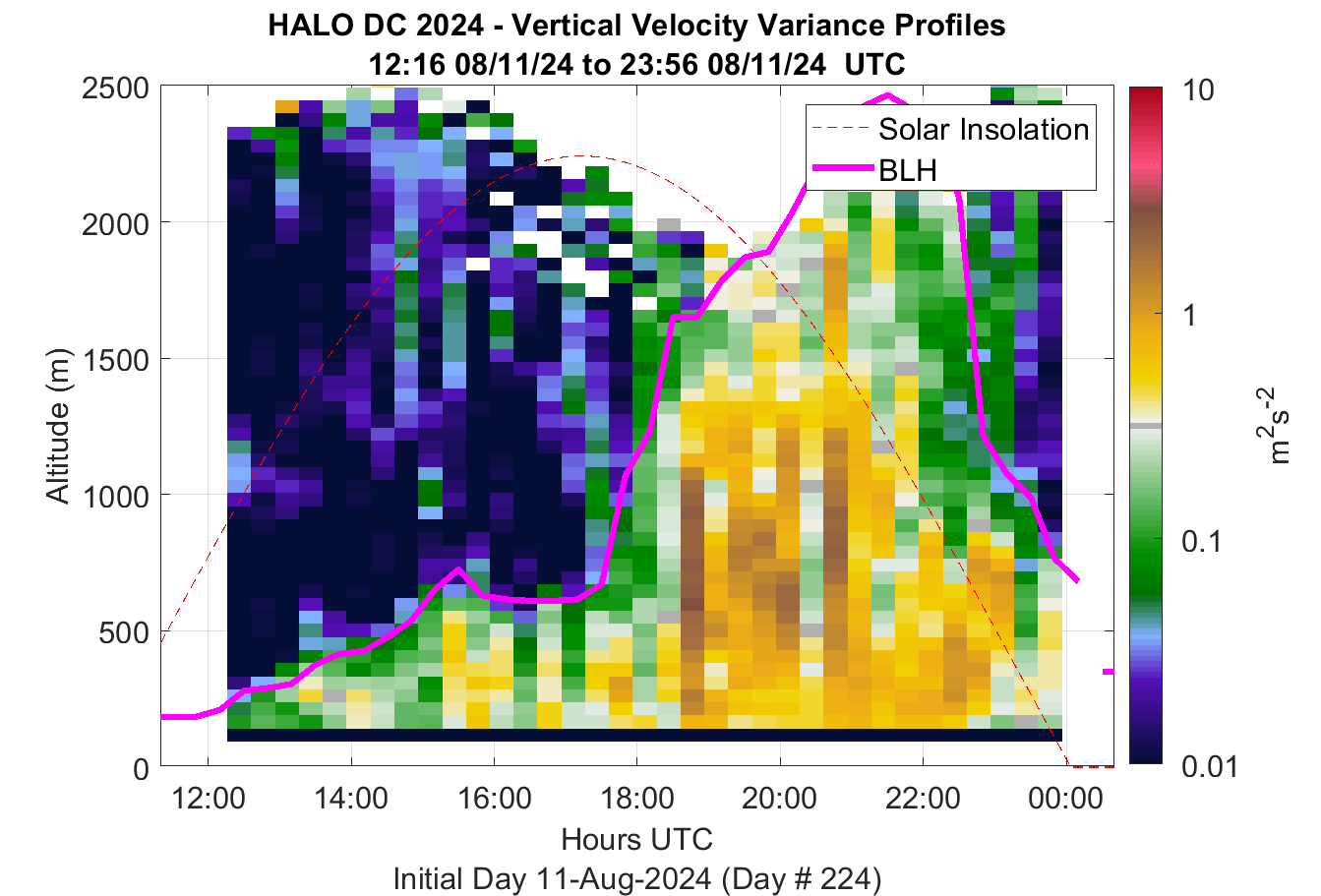 HALO DC 2024 - Vertical Velocity Variance Profiles
12:16 08/11/24 to 23:56 08/11/24 UTC

Solar Insolation
BLH

Altitude (m)
2500
2000
1500
1000
500
0

12:00
14:00
16:00
18:00
20:00
22:00
00:00

Hours UTC
Initial Day 11-Aug-2024 (Day # 224)

10
1
0.1
0.01
$m^2s^{-2}$